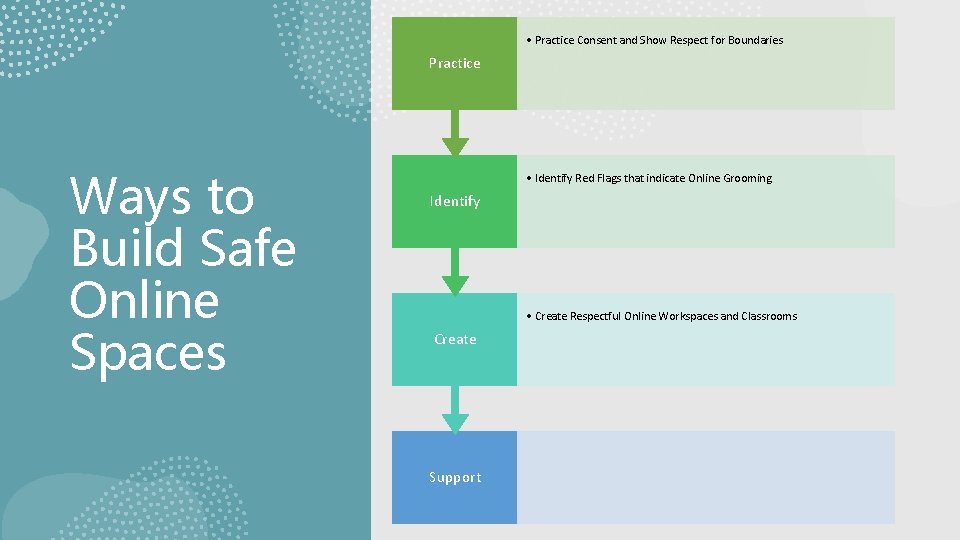 Ways to Build Safe Online Spaces

Practice

• Practice Consent and Show Respect for Boundaries

Identify

• Identify Red Flags that indicate Online Grooming

Create

• Create Respectful Online Workspaces and Classrooms

Support